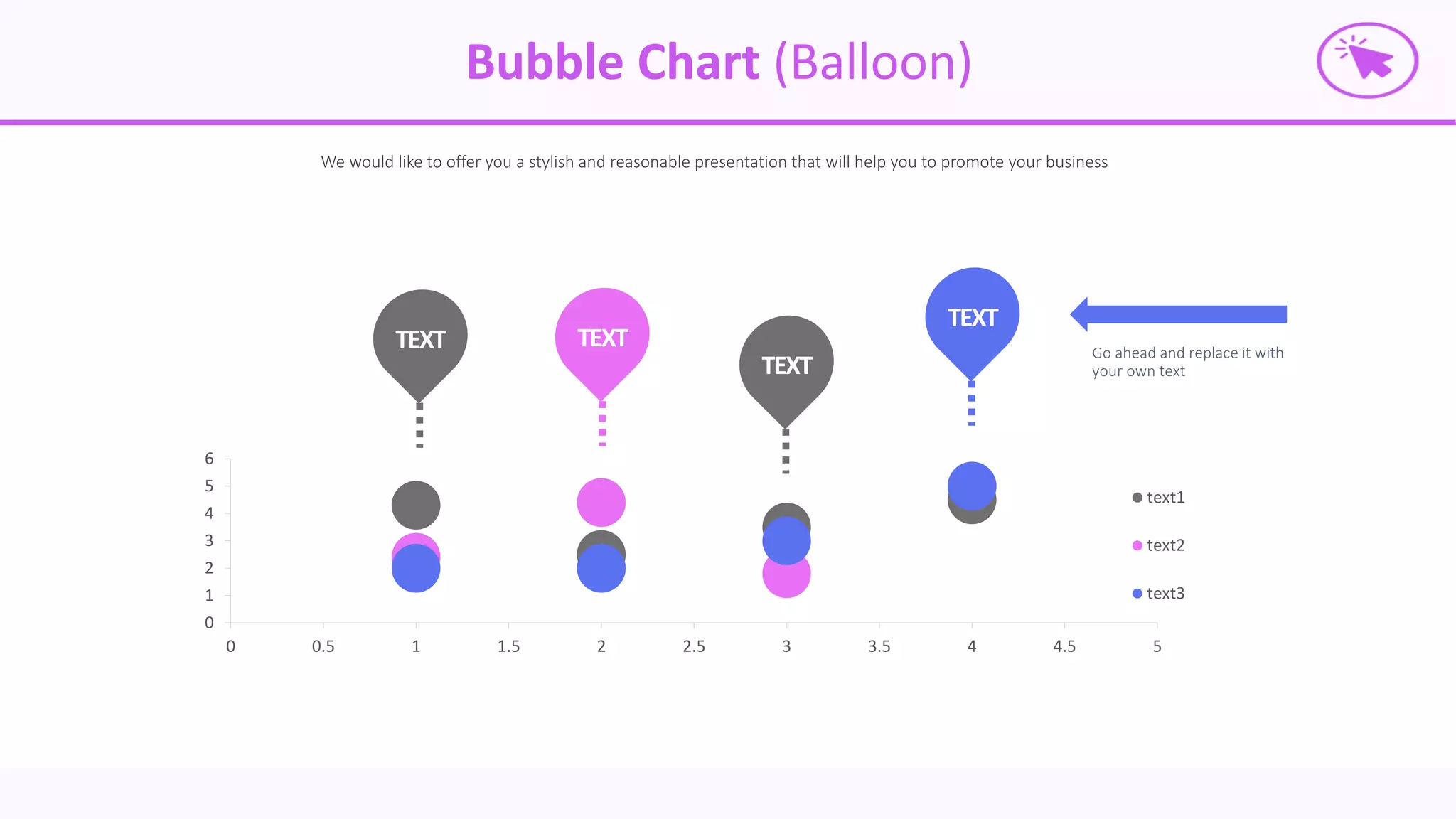 Bubble Chart (Balloon)

We would like to offer you a stylish and reasonable presentation that will help you to promote your business

TEXT

TEXT

TEXT

TEXT

Go ahead and replace it with your own text

6
5
4
3
2
1
0

0 0.5 1 1.5 2 2.5 3 3.5 4 4.5 5

text1

text2

text3